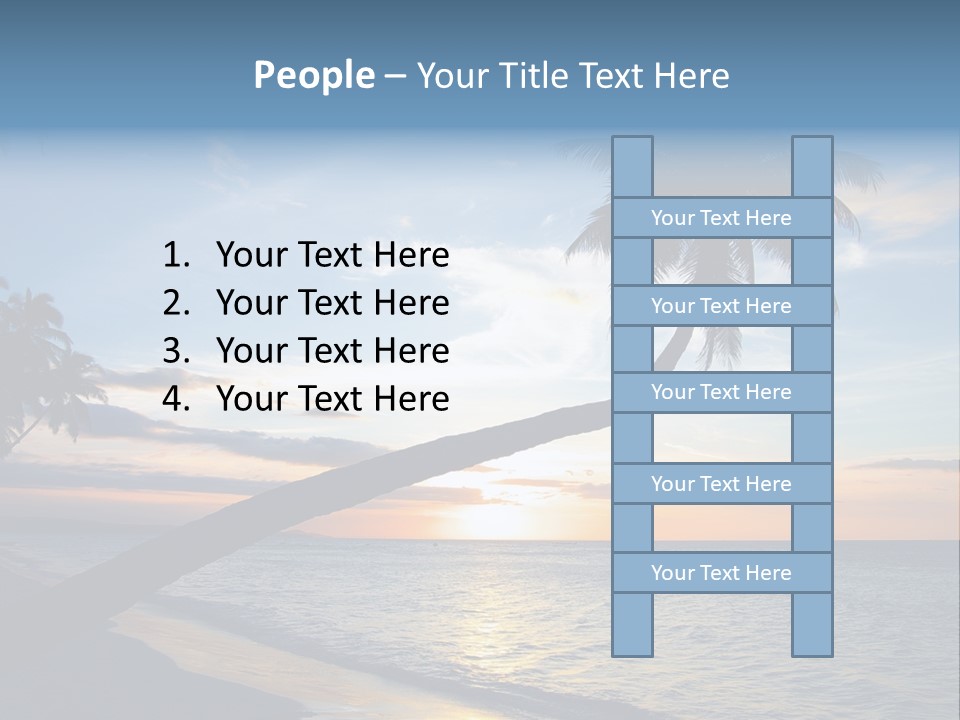 People – Your Title Text Here

1. Your Text Here
2. Your Text Here
3. Your Text Here
4. Your Text Here

Your Text Here

Your Text Here

Your Text Here

Your Text Here

Your Text Here